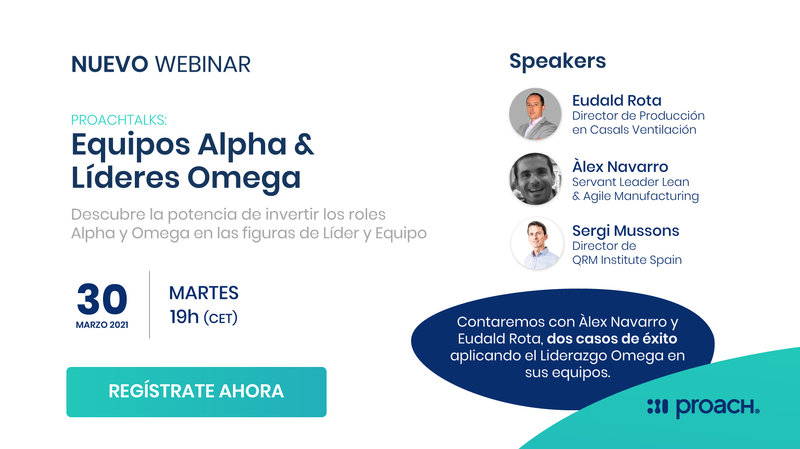 NUEVO WEBINAR

PROACHTALKS:
Equipos Alpha & Líderes Omega

Descubre la potencia de invertir los roles Alpha y Omega en las figuras de Líder y Equipo

30
MARZO 2021

MARTES
19h (CET)

REGÍSTRATE AHORA

Speakers

Eudald Rota
Director de Producción en Casals Ventilación

Àlex Navarro
Servant Leader Lean & Agile Manufacturing

Sergi Mussons
Director de QRM Institute Spain

Contaremos con Àlex Navarro y Eudald Rota, dos casos de éxito aplicando el Liderazgo Omega en sus equipos.

proach.